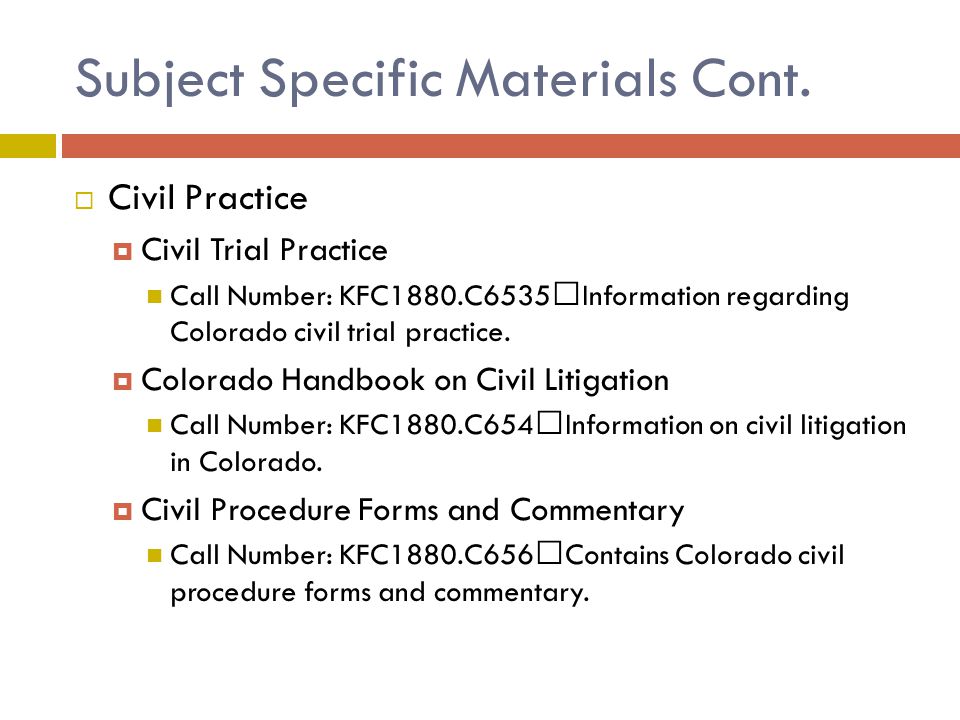 Subject Specific Materials Cont.

Civil Practice

Civil Trial Practice

Call Number: KFC1880.C6535□Information regarding Colorado civil trial practice.

Colorado Handbook on Civil Litigation

Call Number: KFC1880.C654□Information on civil litigation in Colorado.

Civil Procedure Forms and Commentary

Call Number: KFC1880.C656□Contains Colorado civil procedure forms and commentary.